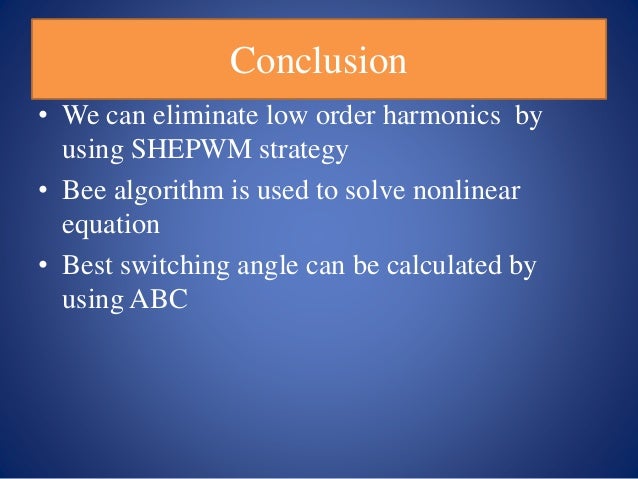 Conclusion

• We can eliminate low order harmonics by using SHEPWM strategy
• Bee algorithm is used to solve nonlinear equation
• Best switching angle can be calculated by using ABC